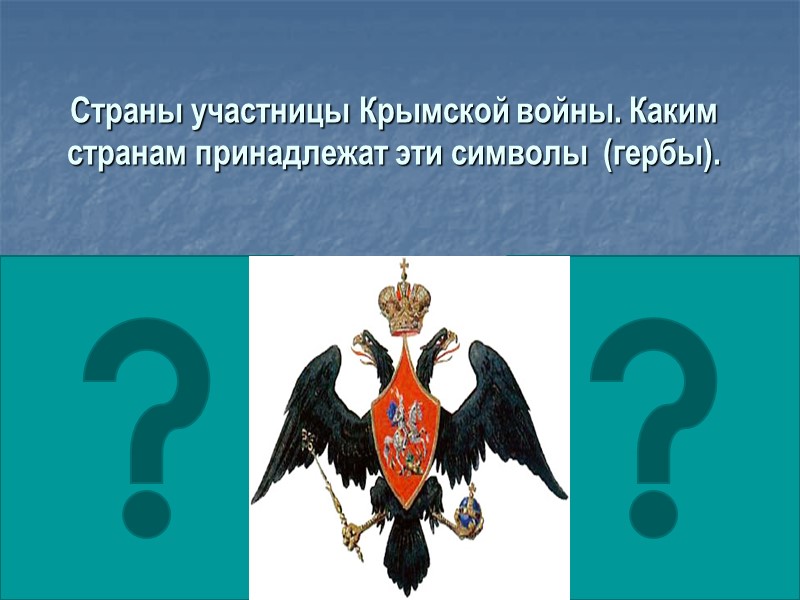 Страны участницы Крымской войны. Каким странам принадлежат эти символы  (гербы).

?

?